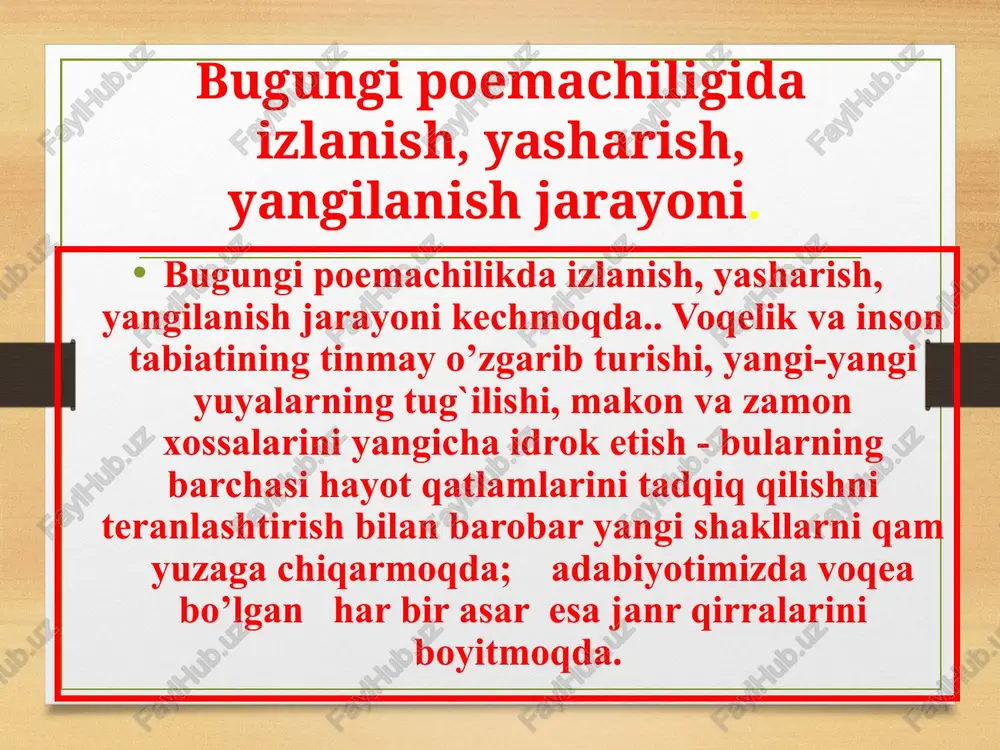 Bugungi poemachiligida izlanish, yasharish, yangilanish jarayoni.

• Bugungi poemachilikda izlanish, yasharish, yangilanish jarayoni kechmoqda.. Voqelik va inson tabiatining tinmay o’zgarib turishi, yangi-yangi yuyalarning tug`ilishi, makon va zamon xossalarini yangicha idrok etish - bularning barchasi hayot qatlamlarini tadqiq qilishni teranlashtirish bilan barobar yangi shakllarni qam yuzaga chiqarmoqda; adabiyotimizda voqea bo’lgan har bir asar esa janr qirralarini boyitmoqda.

FaylHub.uz